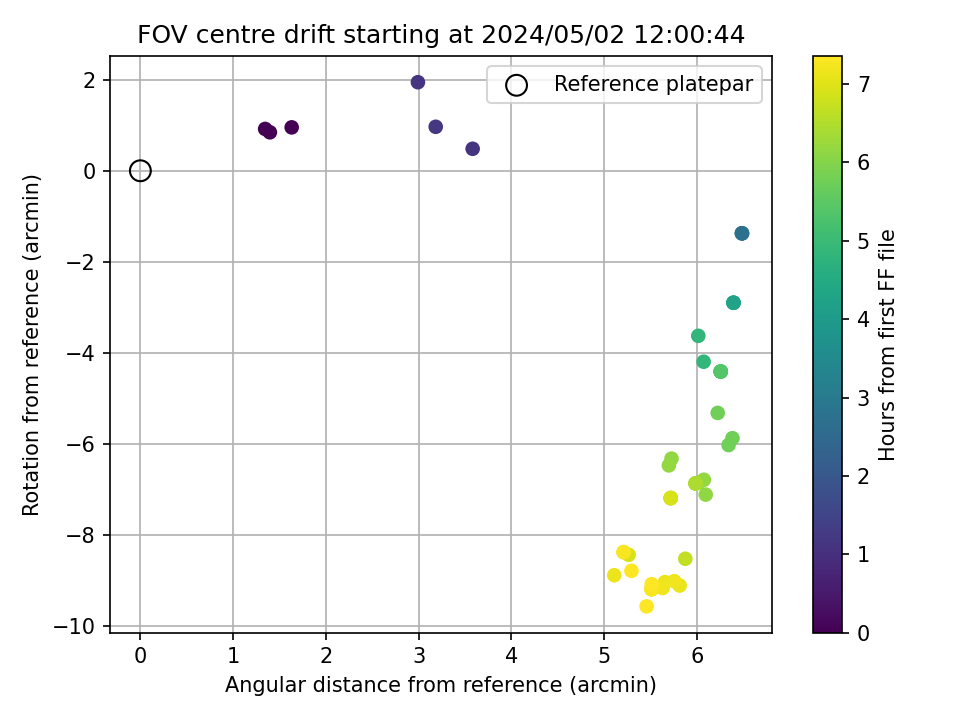 FOV centre drift starting at 2024/05/02 12:00:44

Reference platepar

Rotation from reference (arcmin)

2
0
−2
−4
−6
−8
−10

0 1 2 3 4 5 6

Angular distance from reference (arcmin)

Hours from first FF file

7
6
5
4
3
2
1
0